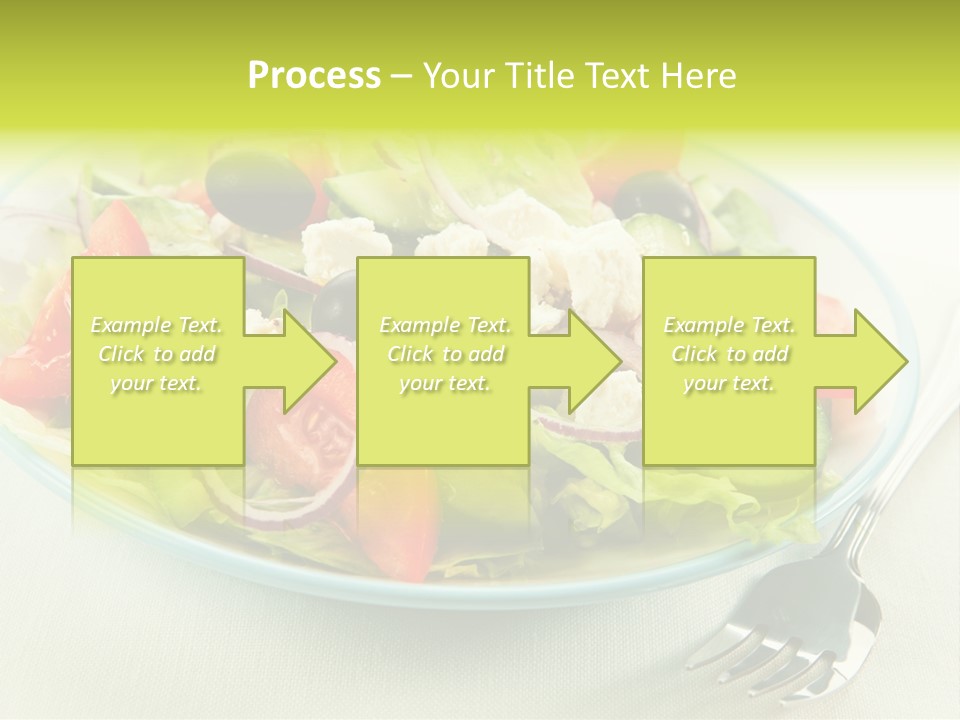 Process – Your Title Text Here

Example Text. Click to add your text.

Example Text. Click to add your text.

Example Text. Click to add your text.